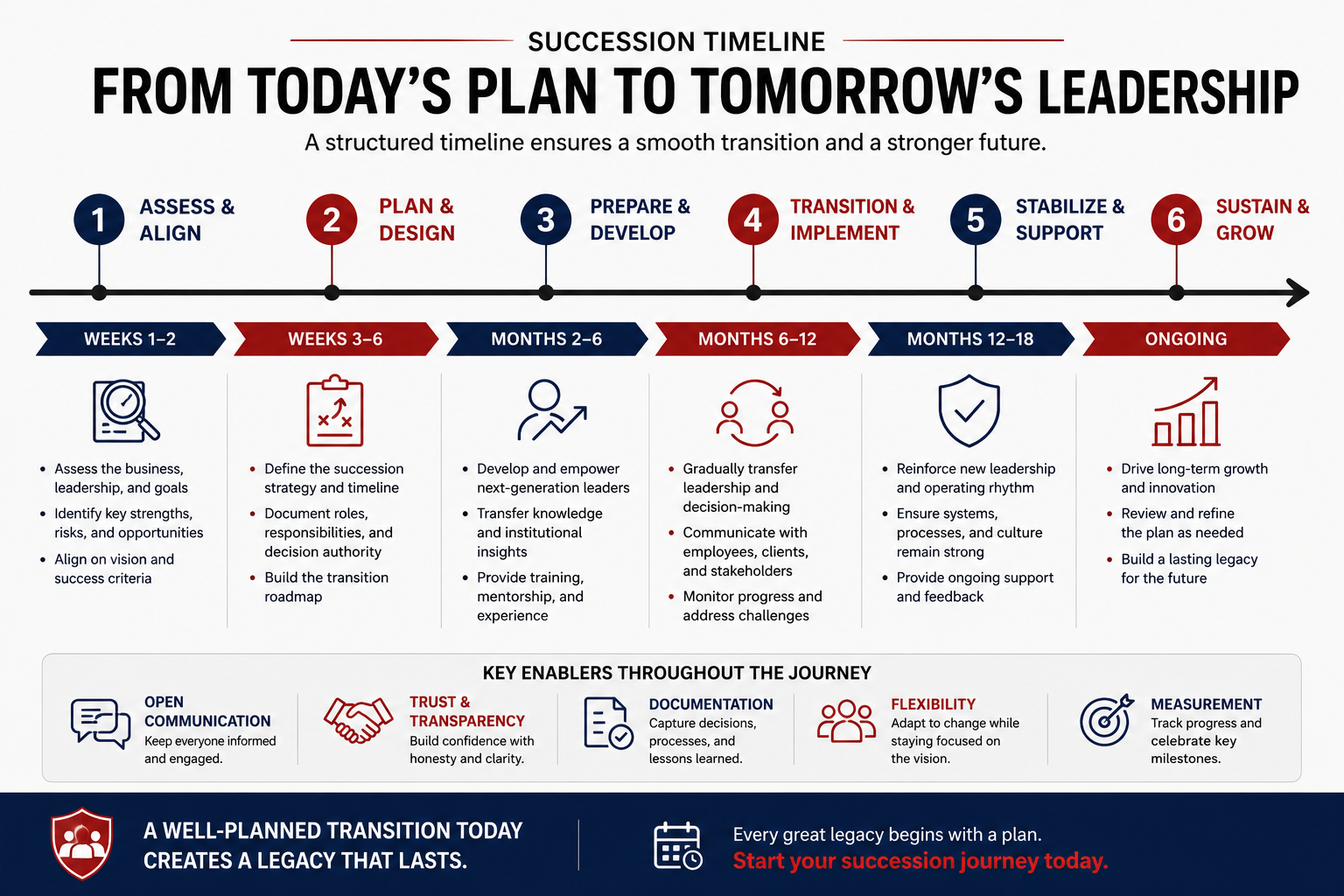 SUCCESSION TIMELINE

FROM TODAY'S PLAN TO TOMORROW'S LEADERSHIP

A structured timeline ensures a smooth transition and a stronger future.

1 ASSESS & ALIGN

2 PLAN & DESIGN

3 PREPARE & DEVELOP

4 TRANSITION & IMPLEMENT

5 STABILIZE & SUPPORT

6 SUSTAIN & GROW

WEEKS 1–2

- Assess the business, leadership, and goals
- Identify key strengths, risks, and opportunities
- Align on vision and success criteria

WEEKS 3–6

- Define the succession strategy and timeline
- Document roles, responsibilities, and decision authority
- Build the transition roadmap

MONTHS 2–6

- Develop and empower next-generation leaders
- Transfer knowledge and institutional insights
- Provide training, mentorship, and experience

MONTHS 6–12

- Gradually transfer leadership and decision-making
- Communicate with employees, clients, and stakeholders
- Monitor progress and address challenges

MONTHS 12–18

- Reinforce new leadership and operating rhythm
- Ensure systems, processes, and culture remain strong
- Provide ongoing support and feedback

ONGOING

- Drive long-term growth and innovation
- Review and refine the plan as needed
- Build a lasting legacy for the future

KEY ENABLERS THROUGHOUT THE JOURNEY

OPEN COMMUNICATION
Keep everyone informed and engaged.

TRUST & TRANSPARENCY
Build confidence with honesty and clarity.

DOCUMENTATION
Capture decisions, processes, and lessons learned.

FLEXIBILITY
Adapt to change while staying focused on the vision.

MEASUREMENT
Track progress and celebrate key milestones.

A WELL-PLANNED TRANSITION TODAY CREATES A LEGACY THAT LASTS.

Every great legacy begins with a plan.
Start your succession journey today.